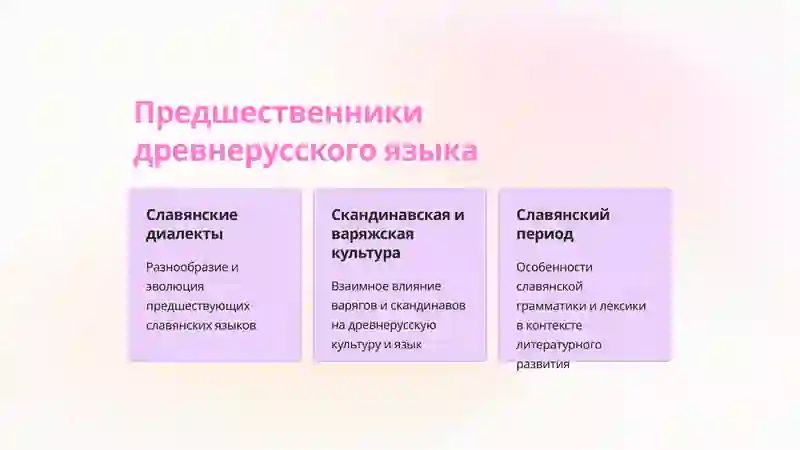 Предшественники древнерусского языка

Славянские диалекты

Разнообразие и эволюция предшествующих славянских языков

Скандинавская и варяжская культура

Взаимное влияние варягов и скандинавов на древнерусскую культуру и язык

Славянский период

Особенности славянской грамматики и лексики в контексте литературного развития